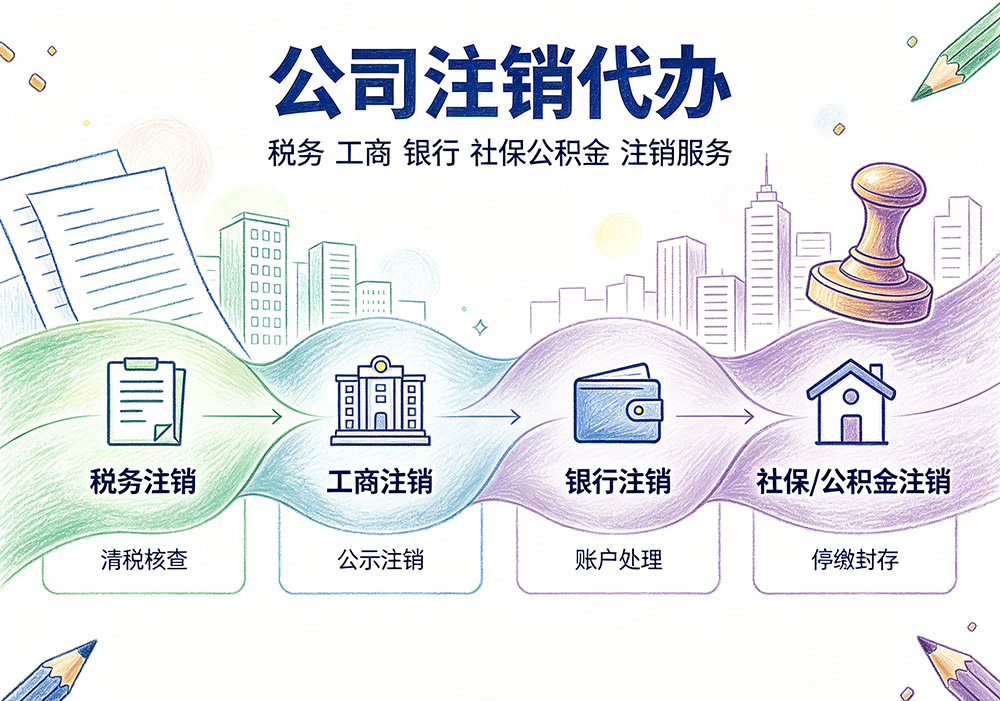 公司注销代办

税务 工商 银行 社保公积金 注销服务

税务注销

清税核查

工商注销

公示注销

银行注销

账户处理

社保/公积金注销

停缴封存